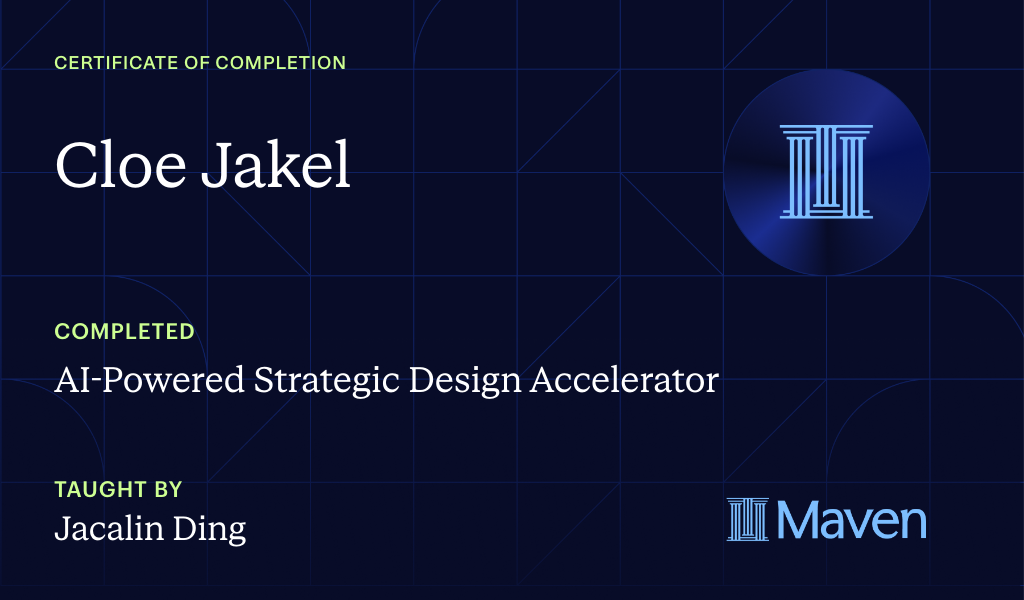 CERTIFICATE OF COMPLETION

Cloe Jakel

COMPLETED

AI-Powered Strategic Design Accelerator

TAUGHT BY

Jacalin Ding

Maven